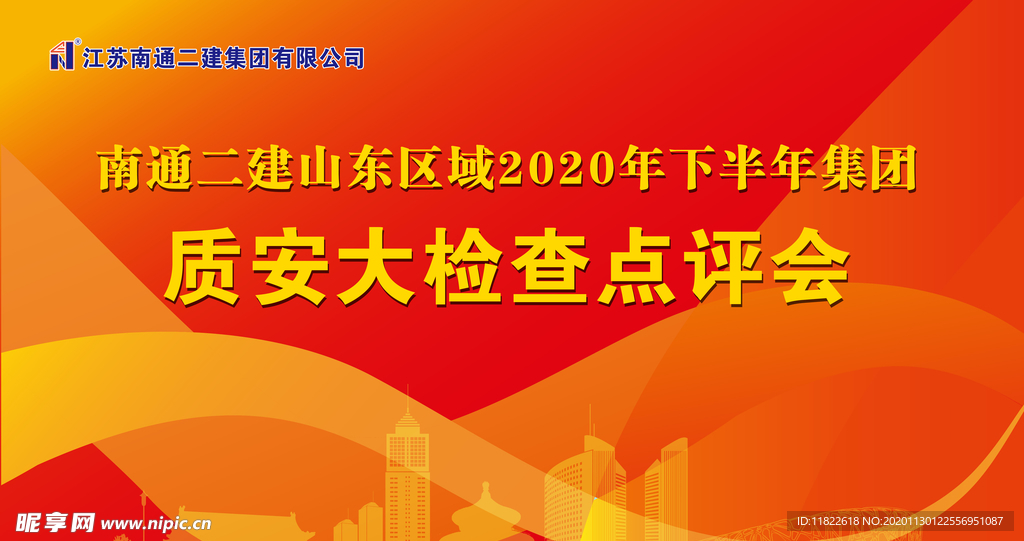 江苏南通二建集团有限公司

南通二建山东区域2020年下半年集团

质安大检查点评会

昵享网 www.nipic.cn

ID:11822618 NO:20201130122556951087